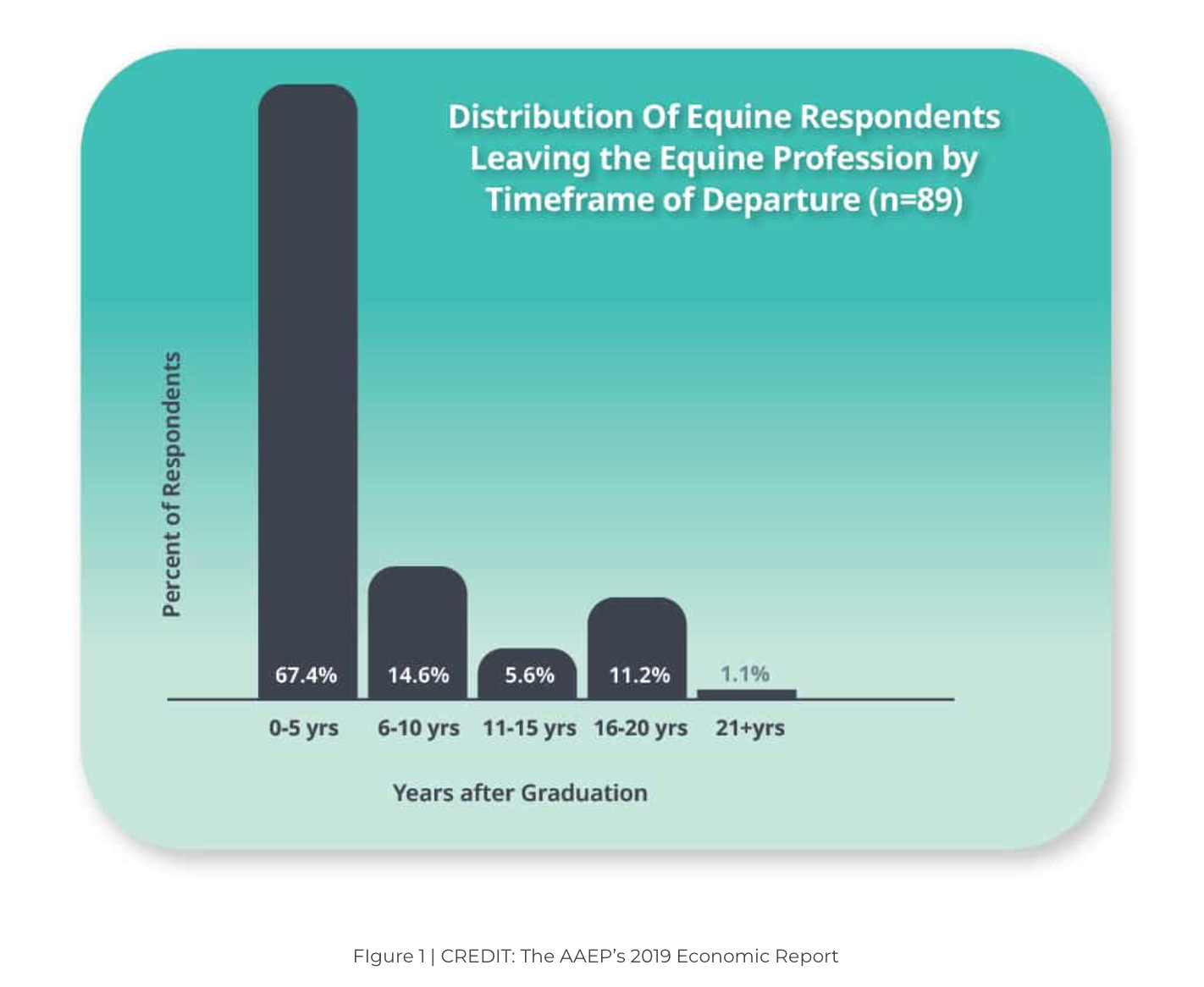 Distribution Of Equine Respondents Leaving the Equine Profession by Timeframe of Departure (n=89)

Percent of Respondents

67.4%
14.6%
5.6%
11.2%
1.1%

0-5 yrs
6-10 yrs
11-15 yrs
16-20 yrs
21+yrs

Years after Graduation

FIgure 1 | CREDIT: The AAEP's 2019 Economic Report